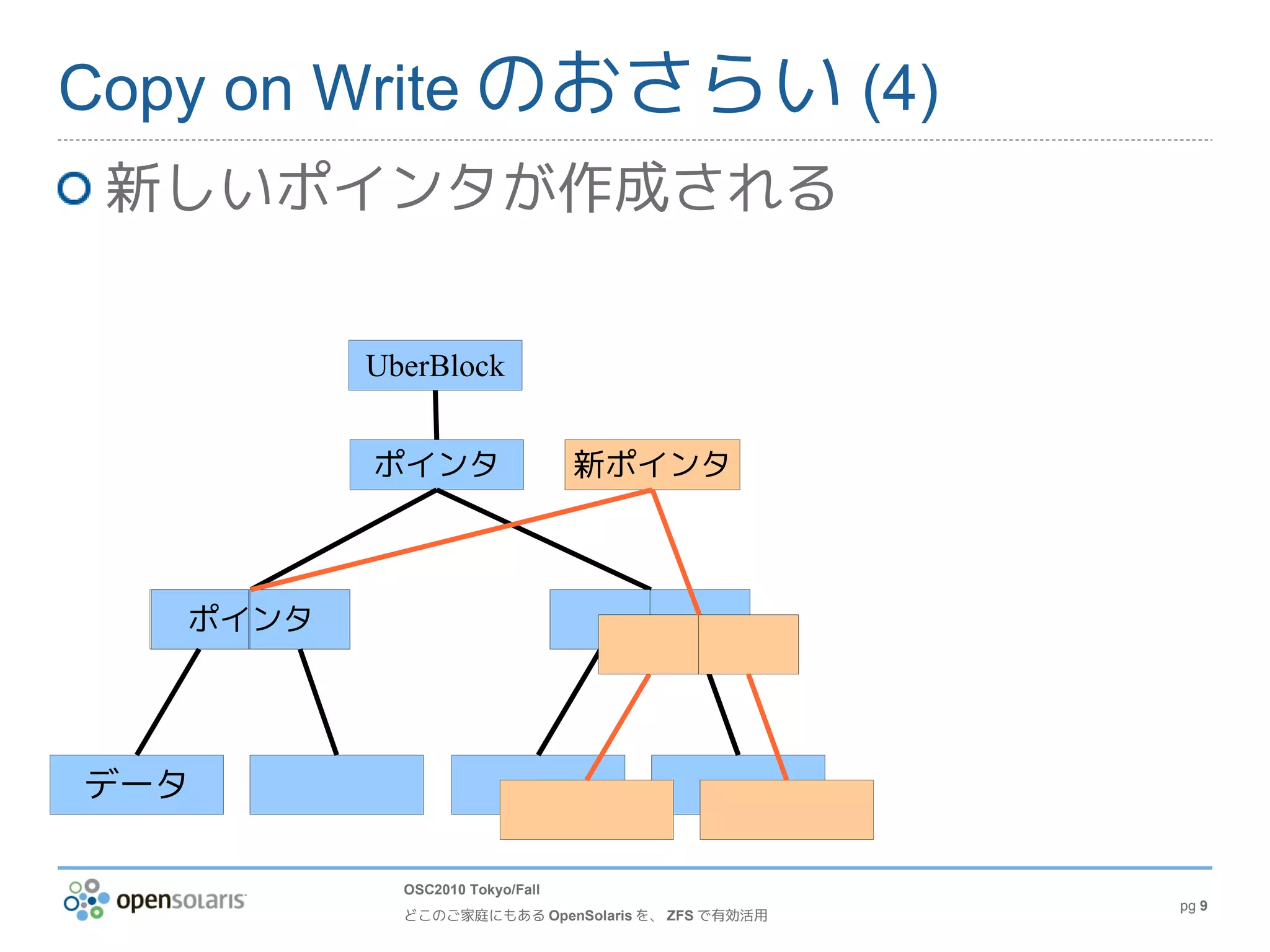 Copy on Write のおさらい (4)

新しいポインタが作成される

UberBlock

ポインタ

新ポインタ

ポインタ

データ

opensolaris

OSC2010 Tokyo/Fall

どこのご家庭にもある OpenSolaris を、 ZFS で有効活用

pg 9